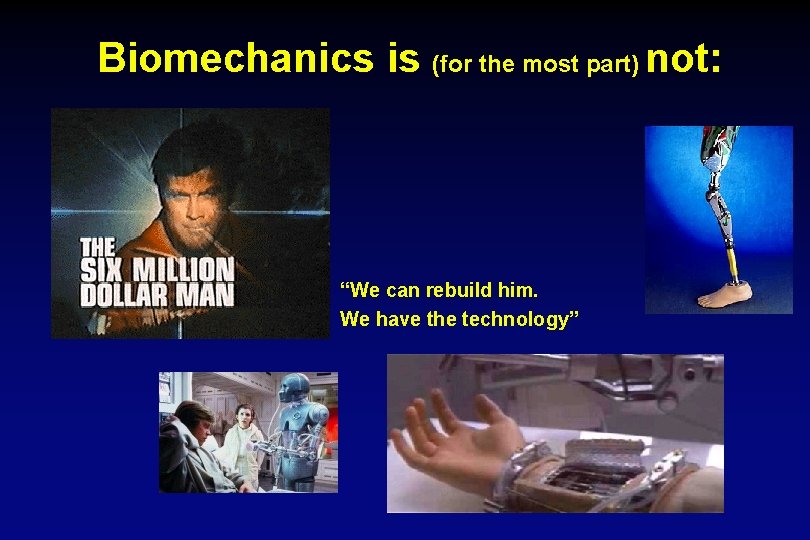 Biomechanics is (for the most part) not:

THE SIX MILLION DOLLAR MAN

"We can rebuild him.
We have the technology"